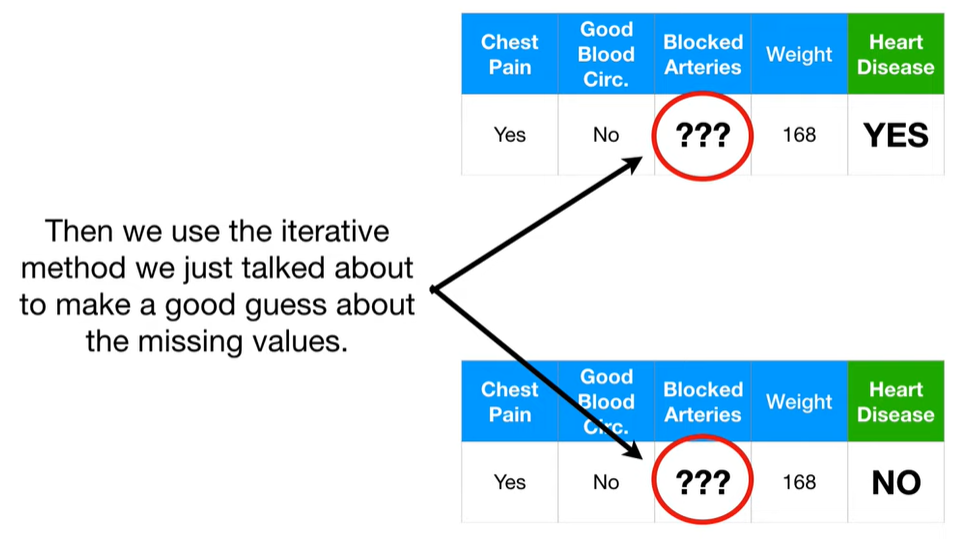 | Chest Pain | Good Blood Circ. | Blocked Arteries | Weight | Heart Disease |
|---|---|---|---|---|
| Yes | No | ??? | 168 | YES |

Then we use the iterative method we just talked about to make a good guess about the missing values.

| Chest Pain | Good Blood Circ. | Blocked Arteries | Weight | Heart Disease |
|---|---|---|---|---|
| Yes | No | ??? | 168 | NO |